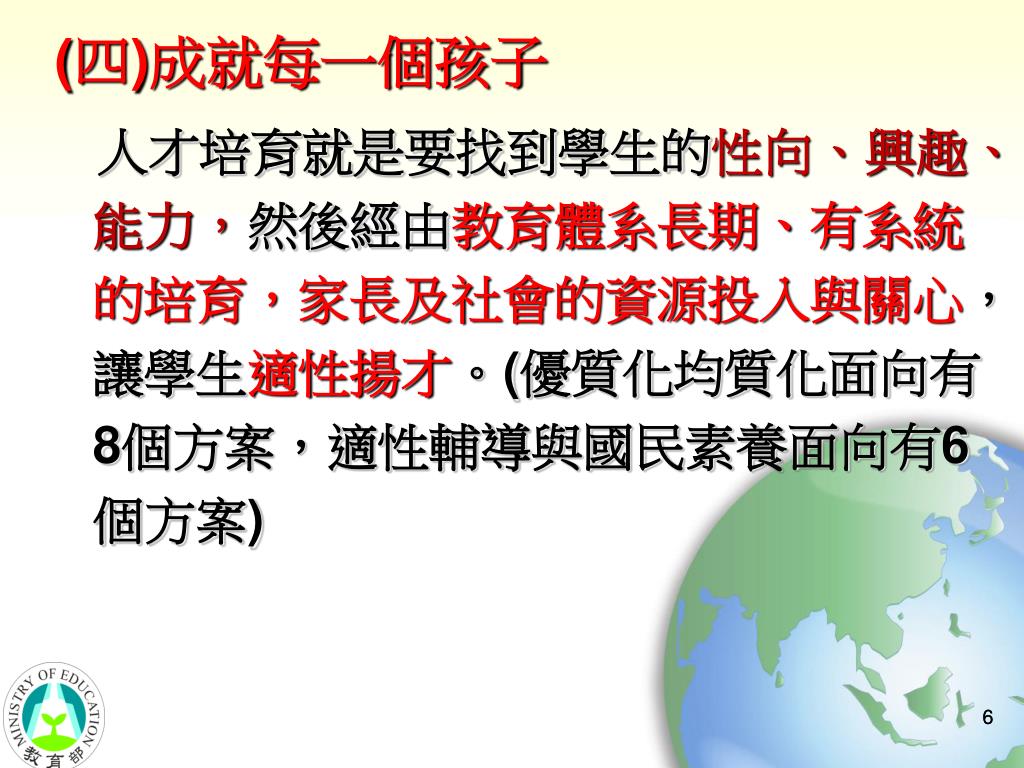 (四)成就每一個孩子

人才培育就是要找到學生的性向、興趣、能力，然後經由教育體系長期、有系統的培育，家長及社會的資源投入與關心，讓學生適性揚才。(優質化均質化面向有8個方案，適性輔導與國民素養面向有6個方案)

MINISTRY OF EDUCATION
教育部

6